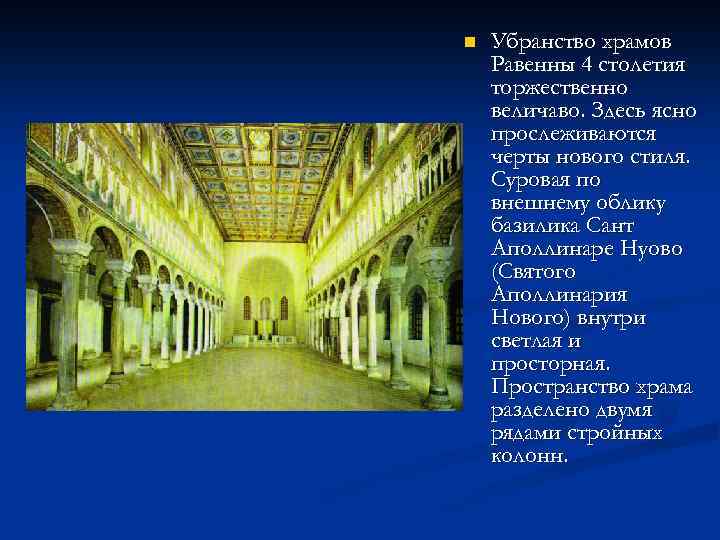 Убранство храмов Равенны 4 столетия торжественно величаво. Здесь ясно прослеживаются черты нового стиля. Суровая по внешнему облику базилика Сант Аполлинаре Нуово (Святого Аполлинария Нового) внутри светлая и просторная. Пространство храма разделено двумя рядами стройных колонн.